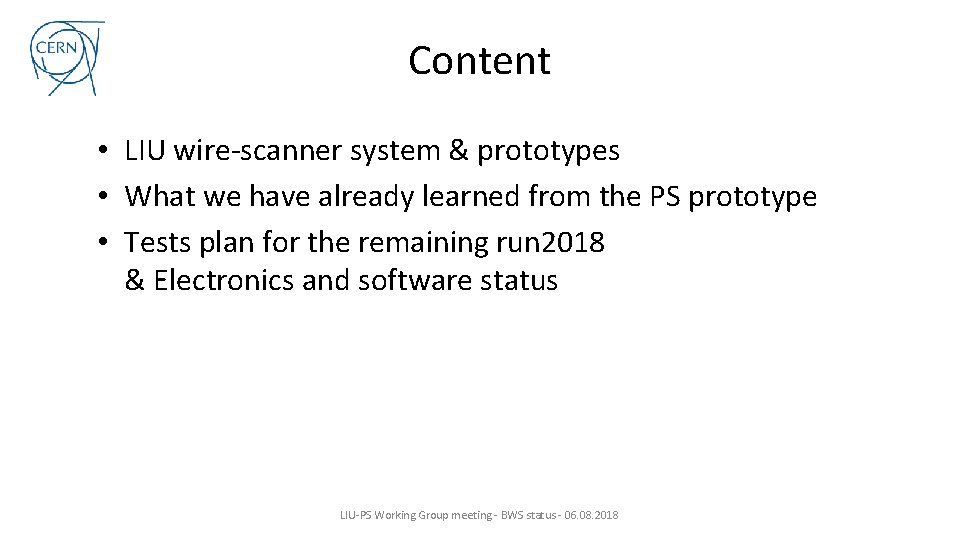 CERN

Content

• LIU wire-scanner system & prototypes
• What we have already learned from the PS prototype
• Tests plan for the remaining run2018
& Electronics and software status

LIU-PS Working Group meeting - BWS status - 06.08.2018